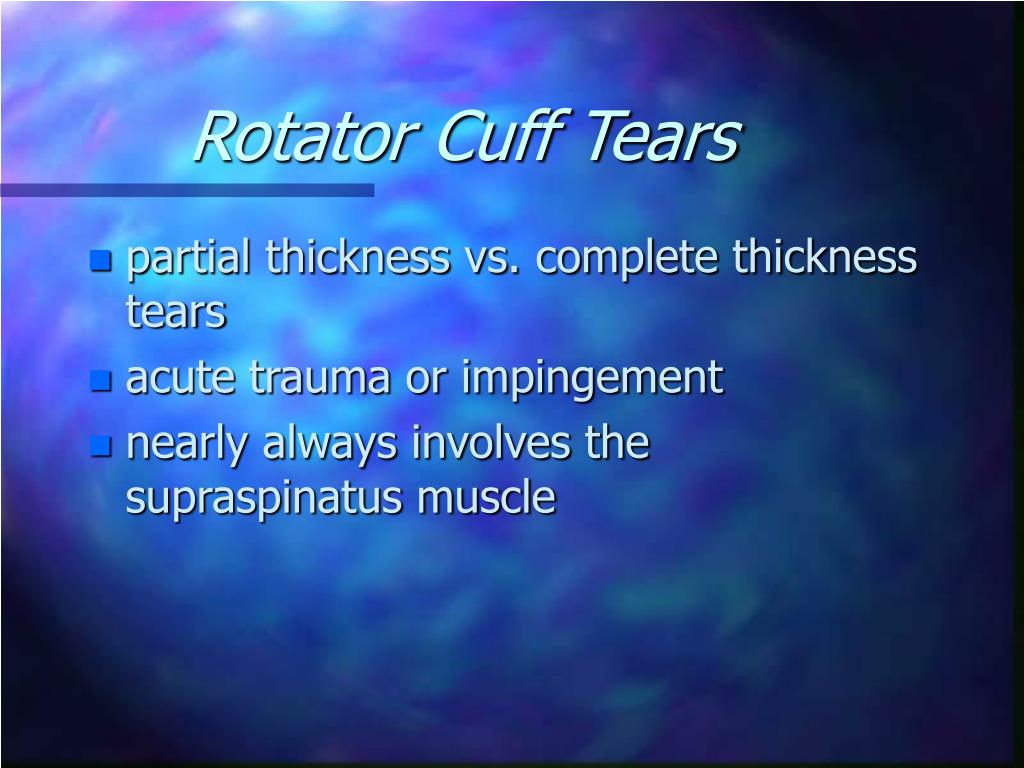 Rotator Cuff Tears

- partial thickness vs. complete thickness tears
- acute trauma or impingement
- nearly always involves the supraspinatus muscle